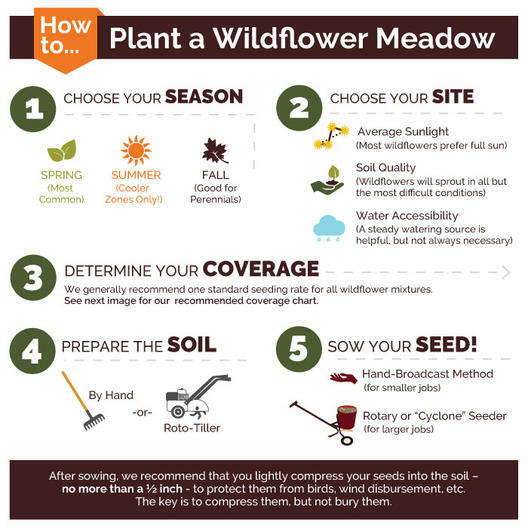 How to...

Plant a Wildflower Meadow

1

CHOOSE YOUR SEASON

SPRING (Most Common)

SUMMER (Cooler Zones Only!)

FALL (Good for Perennials)

2

CHOOSE YOUR SITE

Average Sunlight (Most wildflowers prefer full sun)

Soil Quality (Wildflowers will sprout in all but the most difficult conditions)

Water Accessibility (A steady watering source is helpful, but not always necessary)

3

DETERMINE YOUR COVERAGE

We generally recommend one standard seeding rate for all wildflower mixtures. See next image for our recommended coverage chart.

4

PREPARE THE SOIL

By Hand

-or-

Roto-Tiller

5

SOW YOUR SEED!

Hand-Broadcast Method (for smaller jobs)

Rotary or "Cyclone" Seeder (for larger jobs)

After sowing, we recommend that you lightly compress your seeds into the soil – no more than a ½ inch - to protect them from birds, wind disbursement, etc. The key is to compress them, but not bury them.